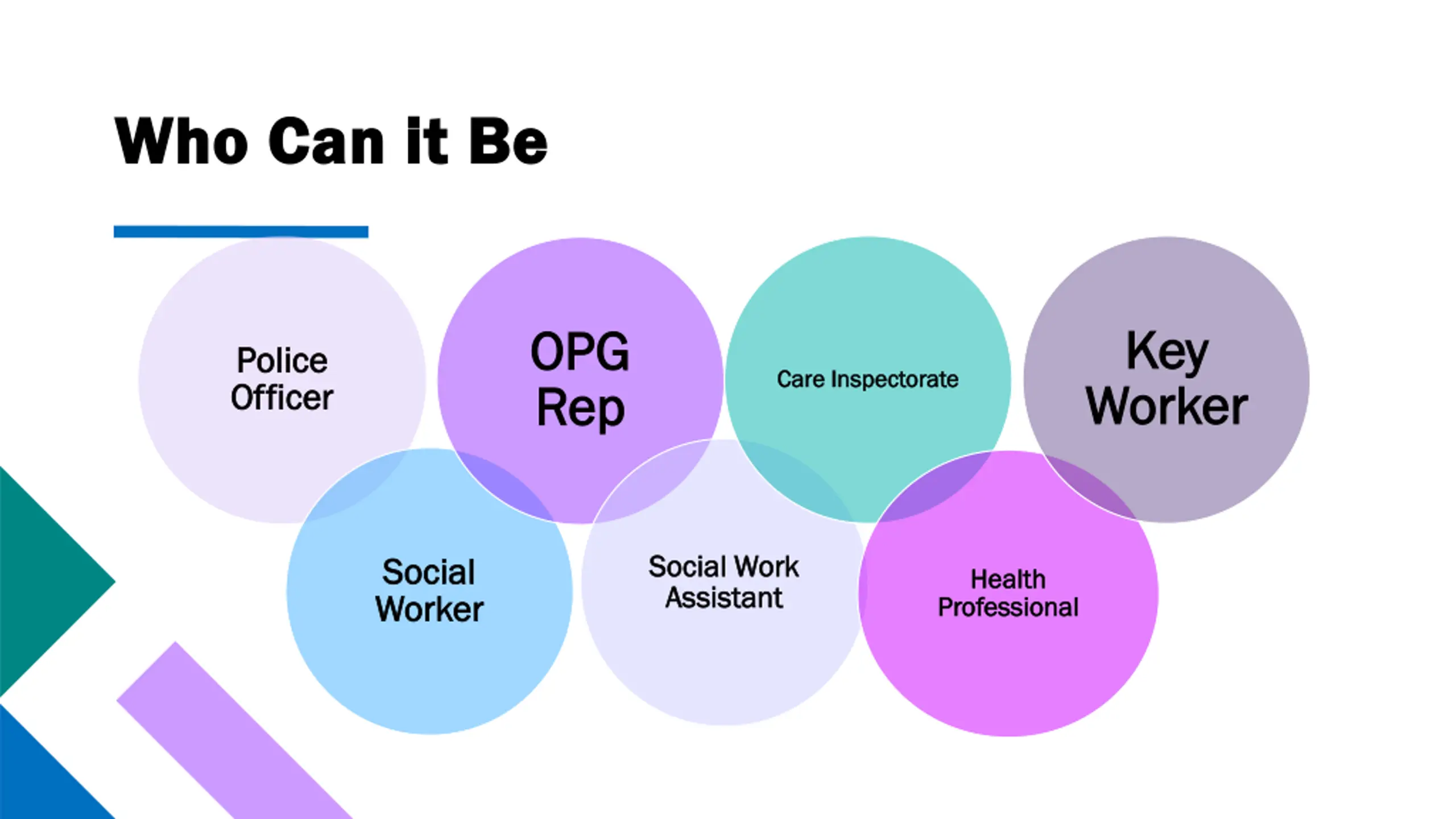 Who Can it Be

Police Officer

OPG Rep

Care Inspectorate

Key Worker

Social Worker

Social Work Assistant

Health Professional